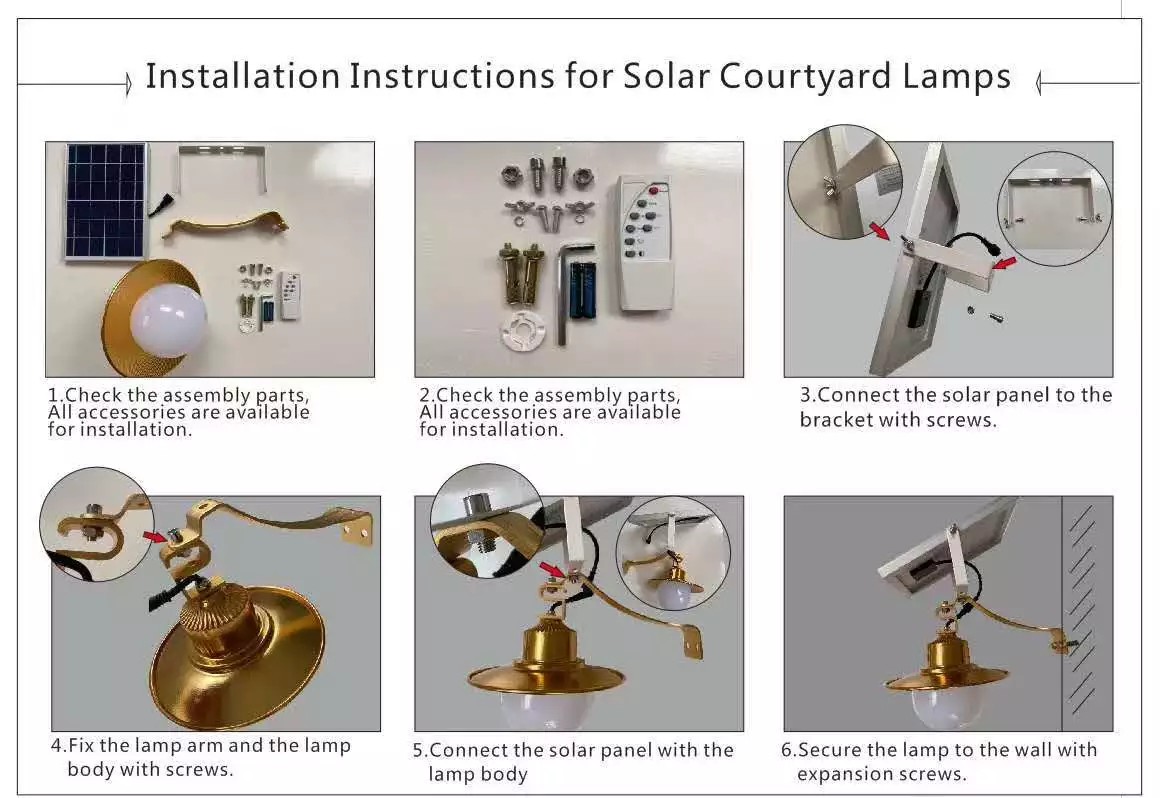 Installation Instructions for Solar Courtyard Lamps

1.Check the assembly parts, All accessories are available for installation.

2.Check the assembly parts, All accessories are available for installation.

3.Connect the solar panel to the bracket with screws.

4.Fix the lamp arm and the lamp body with screws.

5.Connect the solar panel with the lamp body

6.Secure the lamp to the wall with expansion screws.